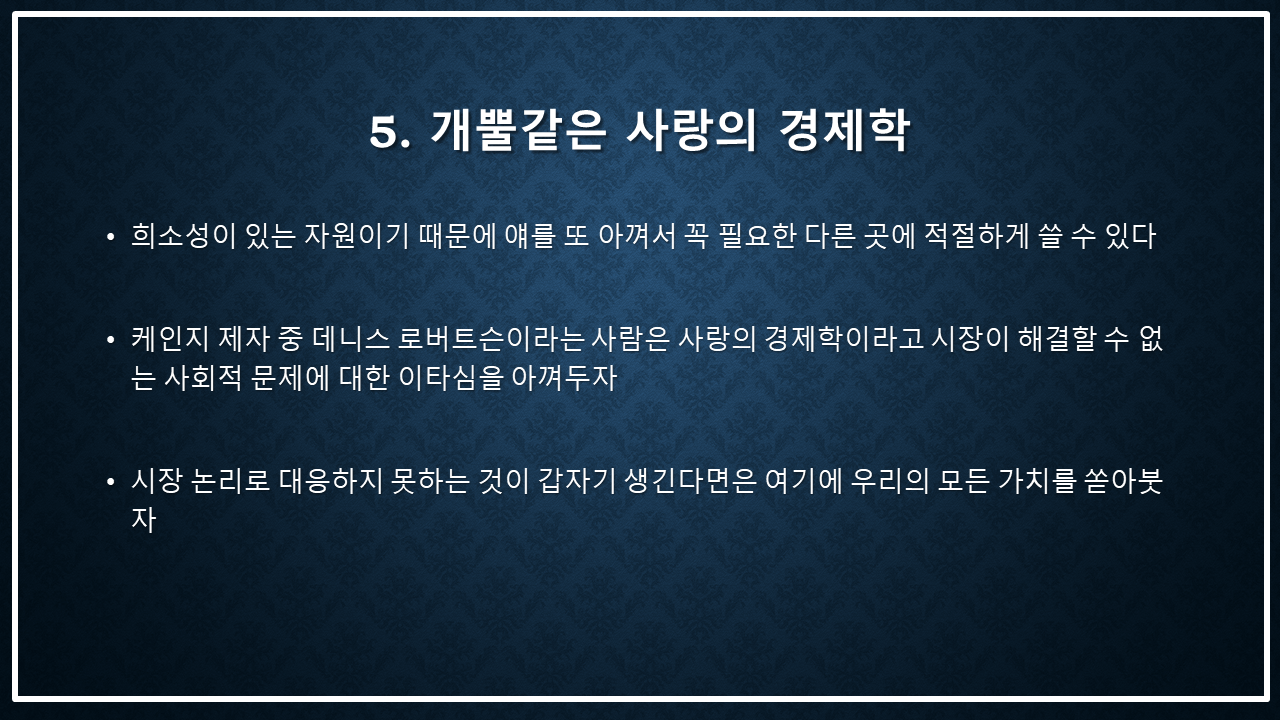 5. 개뿔같은 사랑의 경제학

• 희소성이 있는 자원이기 때문에 얘를 또 아껴서 꼭 필요한 다른 곳에 적절하게 쓸 수 있다

• 케인지 제자 중 데니스 로버트슨이라는 사람은 사랑의 경제학이라고 시장이 해결할 수 없는 사회적 문제에 대한 이타심을 아껴두자

• 시장 논리로 대응하지 못하는 것이 갑자기 생긴다면은 여기에 우리의 모든 가치를 쏟아붓자